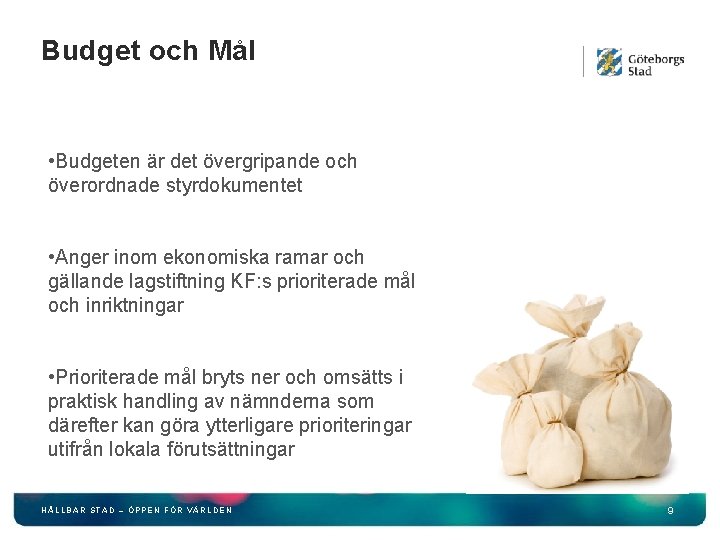 Budget och Mål

Göteborgs Stad

•Budgeten är det övergripande och överordnade styrdokumentet

•Anger inom ekonomiska ramar och gällande lagstiftning KF:s prioriterade mål och inriktningar

•Prioriterade mål bryts ner och omsätts i praktisk handling av nämnderna som därefter kan göra ytterligare prioriteringar utifrån lokala förutsättningar

HÅLLBAR STAD – ÖPPEN FÖR VÄRLDEN

9